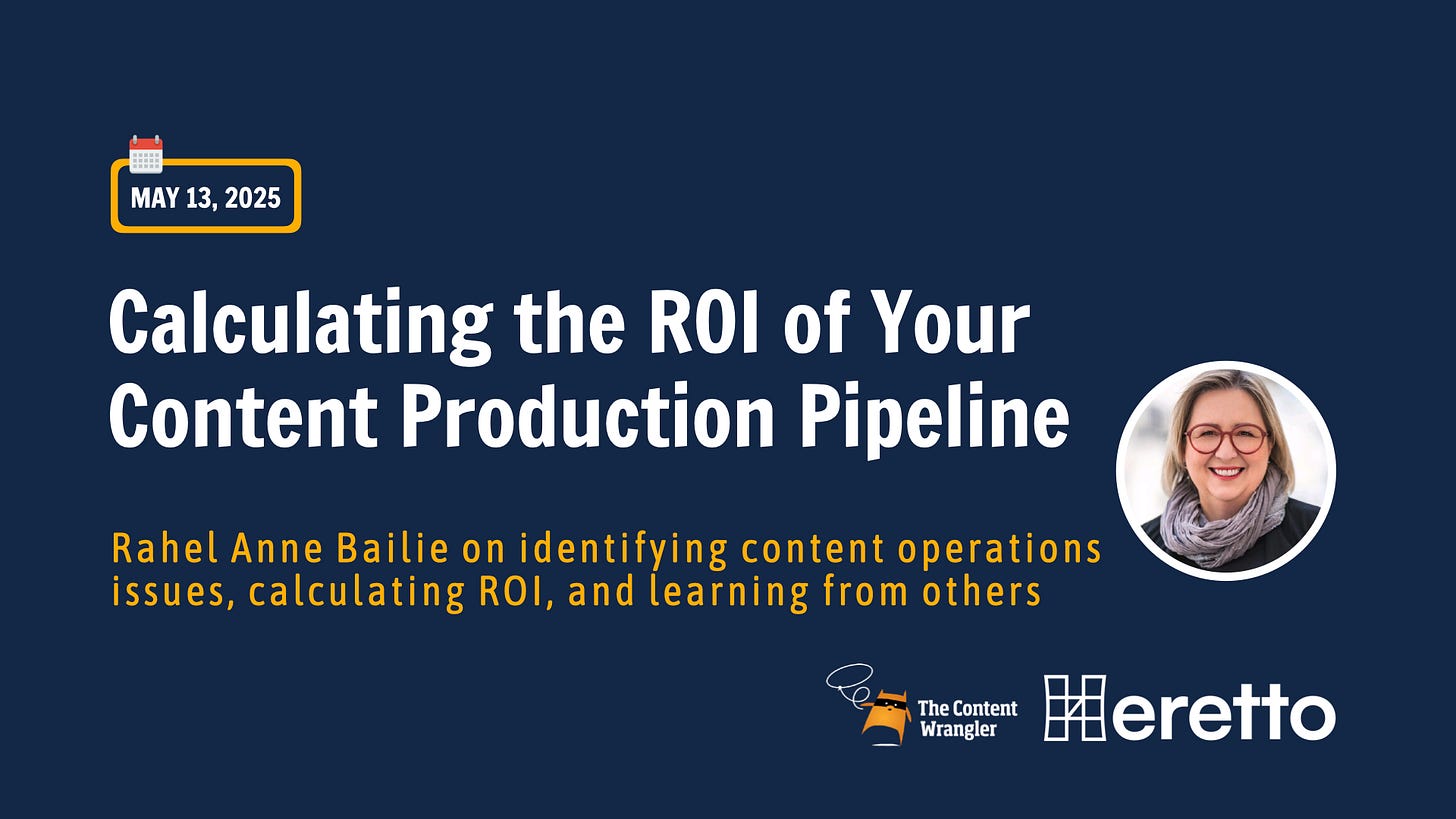 MAY 13, 2025

Calculating the ROI of Your Content Production Pipeline

Rahel Anne Bailie on identifying content operations issues, calculating ROI, and learning from others

The Content Wrangler

Heretto